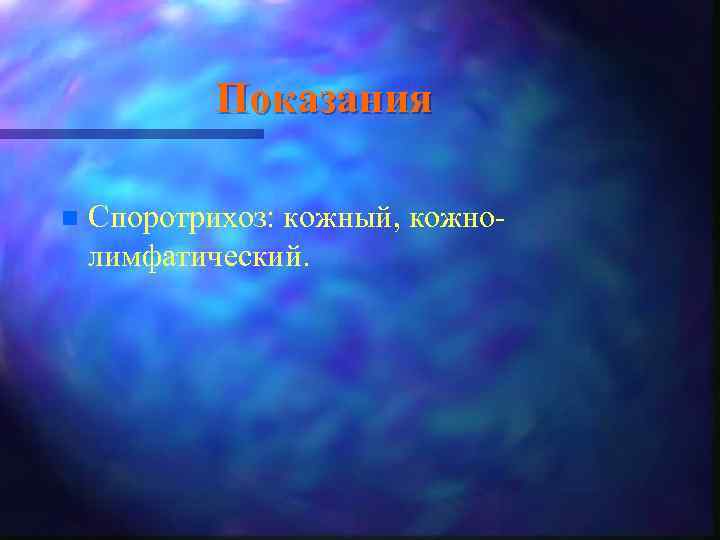 Показания

Споротрихоз: кожный, кожно-лимфатический.